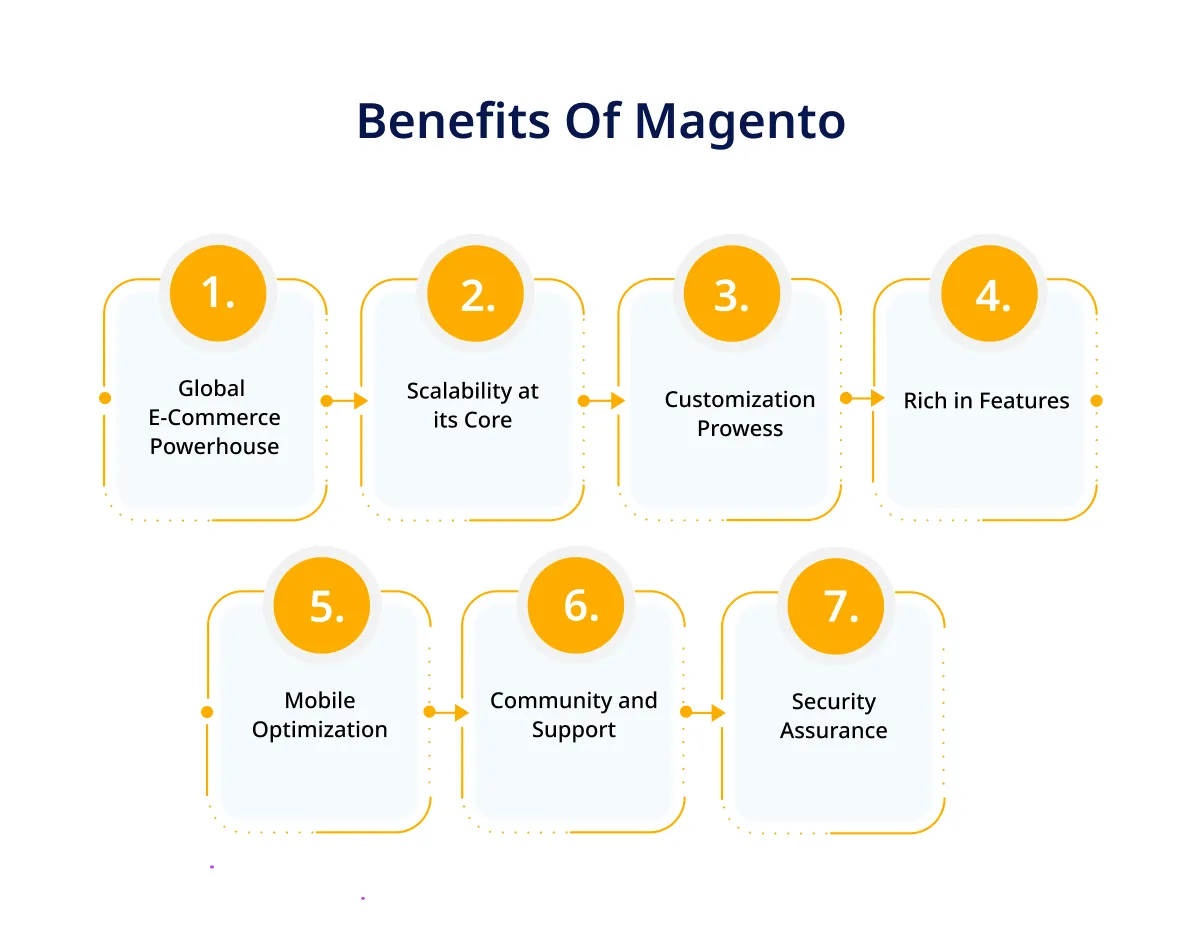 Benefits Of Magento

1.
Global E-Commerce Powerhouse

2.
Scalability at its Core

3.
Customization Prowess

4.
Rich in Features

5.
Mobile Optimization

6.
Community and Support

7.
Security Assurance